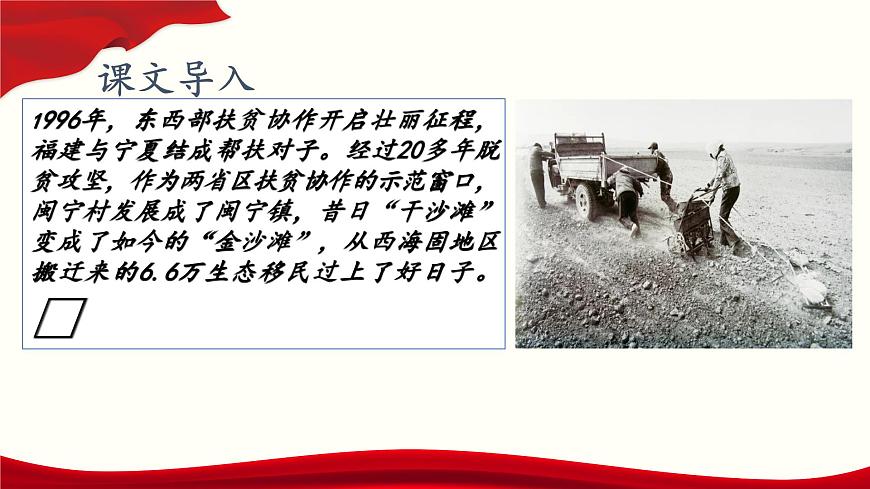 课文导入

1996年，东西部扶贫协作开启壮丽征程，福建与宁夏结成帮扶对子。经过20多年脱贫攻坚，作为两省区扶贫协作的示范窗口，闽宁村发展成了闽宁镇，昔日“干沙滩”变成了如今的“金沙滩”，从西海固地区搬迁来的6.6万生态移民过上了好日子。